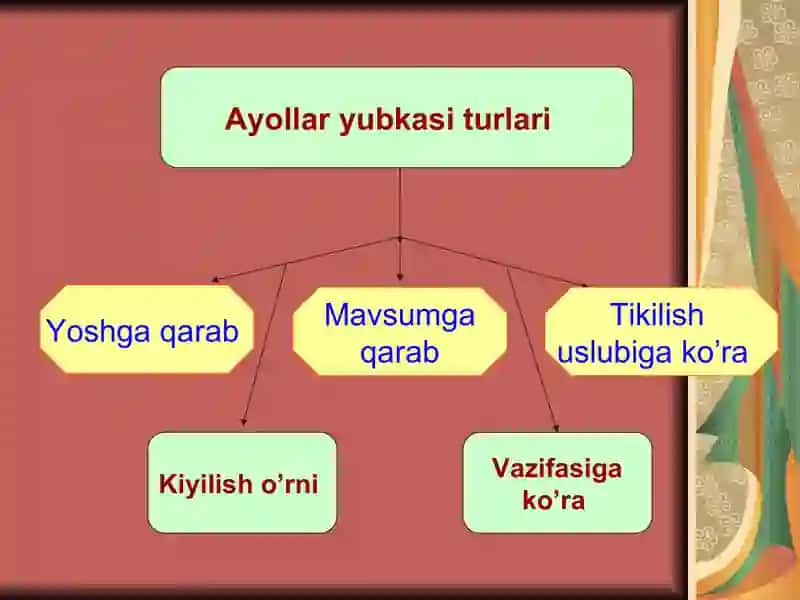 Ayollar yubkasi turlari

Yoshga qarab

Mavsumga qarab

Tikilish uslubiga ko’ra

Kiyilish o’rni

Vazifasiga ko’ra